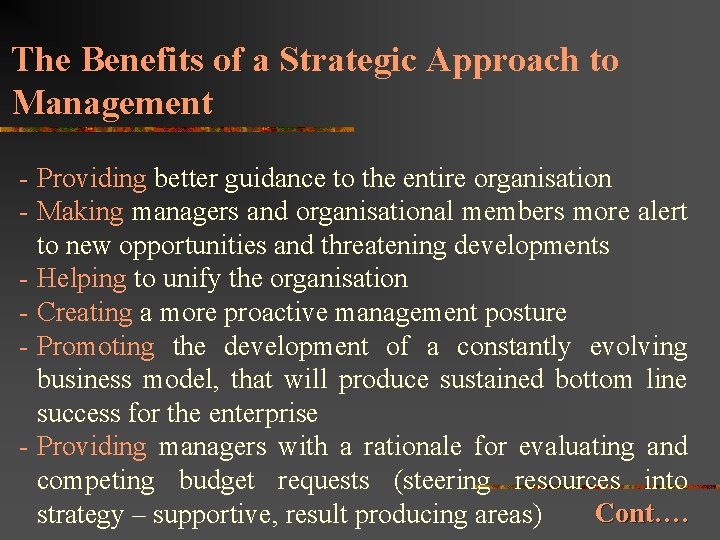 The Benefits of a Strategic Approach to Management

- Providing better guidance to the entire organisation
- Making managers and organisational members more alert to new opportunities and threatening developments
- Helping to unify the organisation
- Creating a more proactive management posture
- Promoting the development of a constantly evolving business model, that will produce sustained bottom line success for the enterprise
- Providing managers with a rationale for evaluating and competing budget requests (steering resources into strategy – supportive, result producing areas)

Cont.…